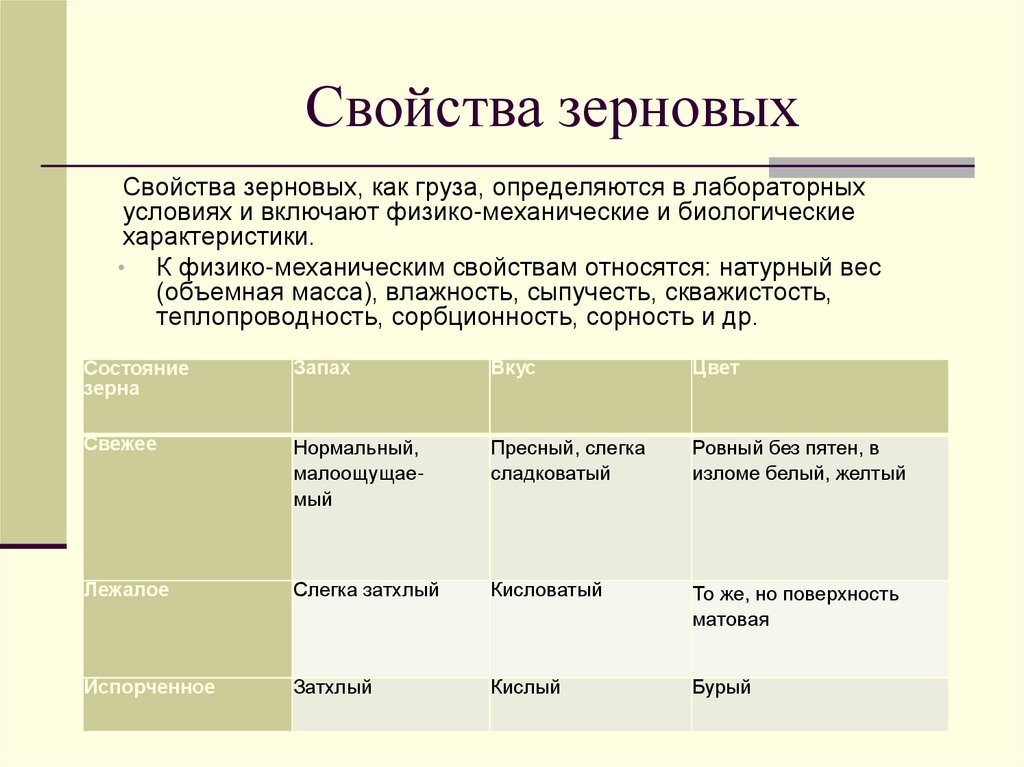 Свойства зерновых

Свойства зерновых, как груза, определяются в лабораторных условиях и включают физико-механические и биологические характеристики.

• К физико-механическим свойствам относятся: натурный вес (объемная масса), влажность, сыпучесть, скважистость, теплопроводность, сорбционность, сорность и др.

| Состояние зерна | Запах | Вкус | Цвет |
|---|---|---|---|
| Свежее | Нормальный, малоощущаемый | Пресный, слегка сладковатый | Ровный без пятен, в изломе белый, желтый |
| Лежалое | Слегка затхлый | Кисловатый | То же, но поверхность матовая |
| Испорченное | Затхлый | Кислый | Бурый |